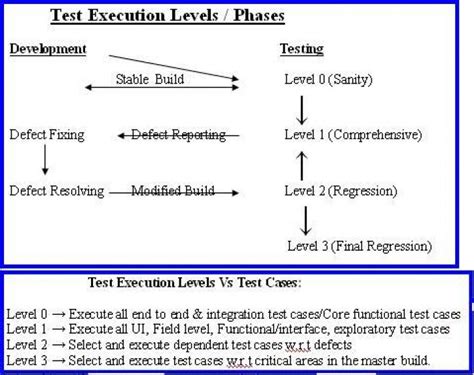 Test Execution Levels / Phases

Development

Testing

Stable Build

Level 0 (Sanity)

Defect Fixing

Defect Reporting

Level 1 (Comprehensive)

Defect Resolving

Modified Build

Level 2 (Regression)

Level 3 (Final Regression)

Test Execution Levels Vs Test Cases:

Level 0 → Execute all end to end & integration test cases/Core functional test cases
Level 1 → Execute all UI, Field level, Functional/interface, exploratory test cases
Level 2 → Select and execute dependent test cases w.r.t defects
Level 3 → Select and execute test cases w.r.t critical areas in the master build.